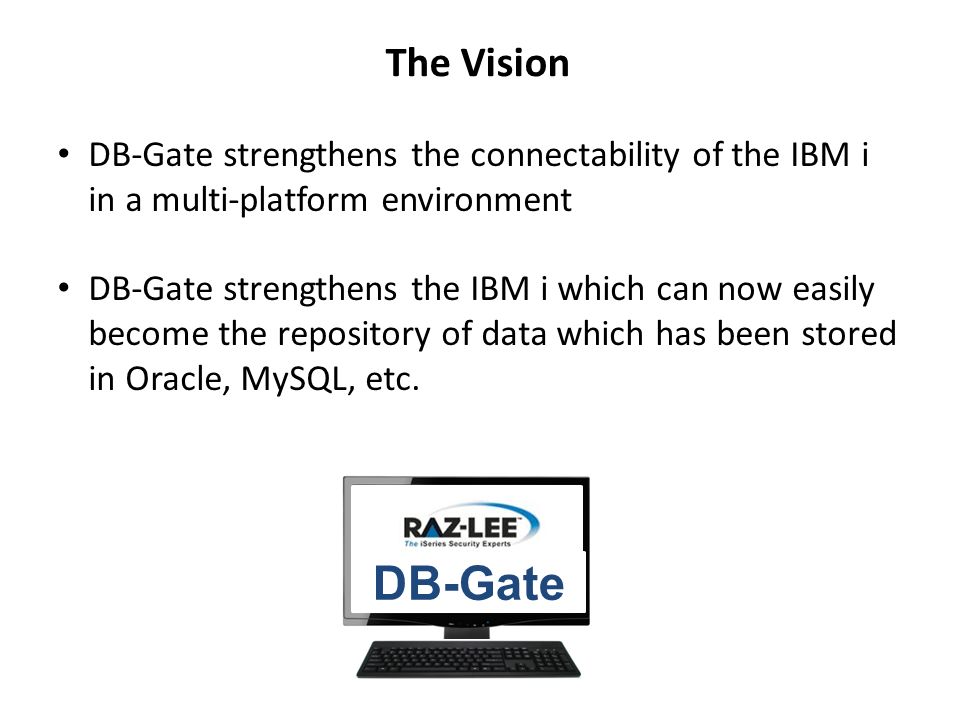 The Vision

• DB-Gate strengthens the connectability of the IBM i in a multi-platform environment

• DB-Gate strengthens the IBM i which can now easily become the repository of data which has been stored in Oracle, MySQL, etc.

RAZ-LEE
The iSeries Security Experts
DB-Gate